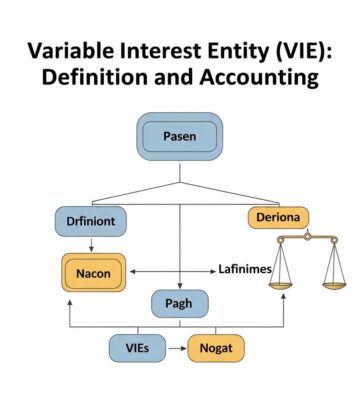 Variable Interest Entity (VIE): Definition and Accounting

Pasen

Drfiniont

Deriona

Nacon

Lafinimes

Pagh

VIEs

Nogat